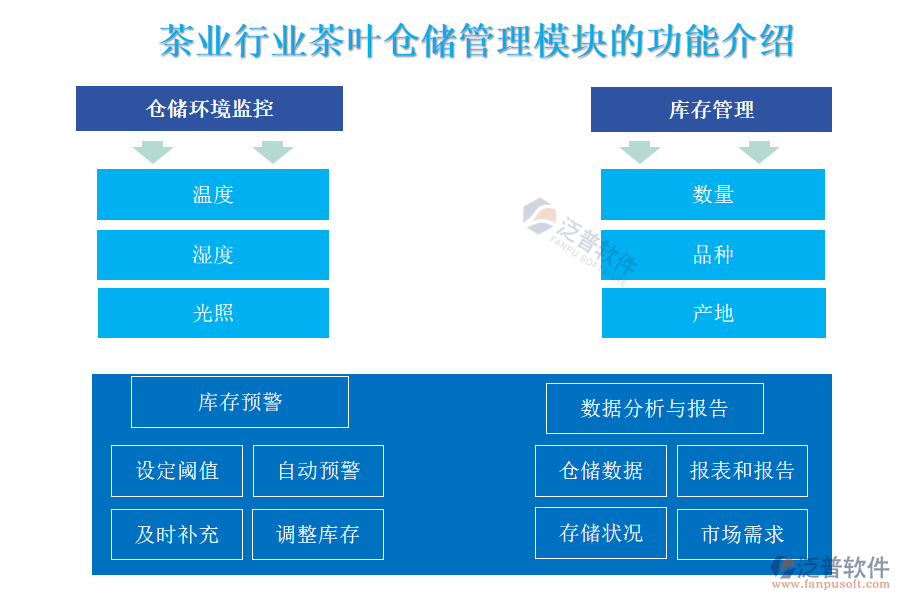 茶业行业茶叶仓储管理模块的功能介绍

仓储环境监控

温度

湿度

光照

库存管理

数量

品种

产地

泛普软件
FANPU SOFTWARE

库存预警

设定阈值

自动预警

及时补充

调整库存

数据分析与报告

仓储数据

报表和报告

存储状况

市场需求

泛普软件
www.fanpusoft.com